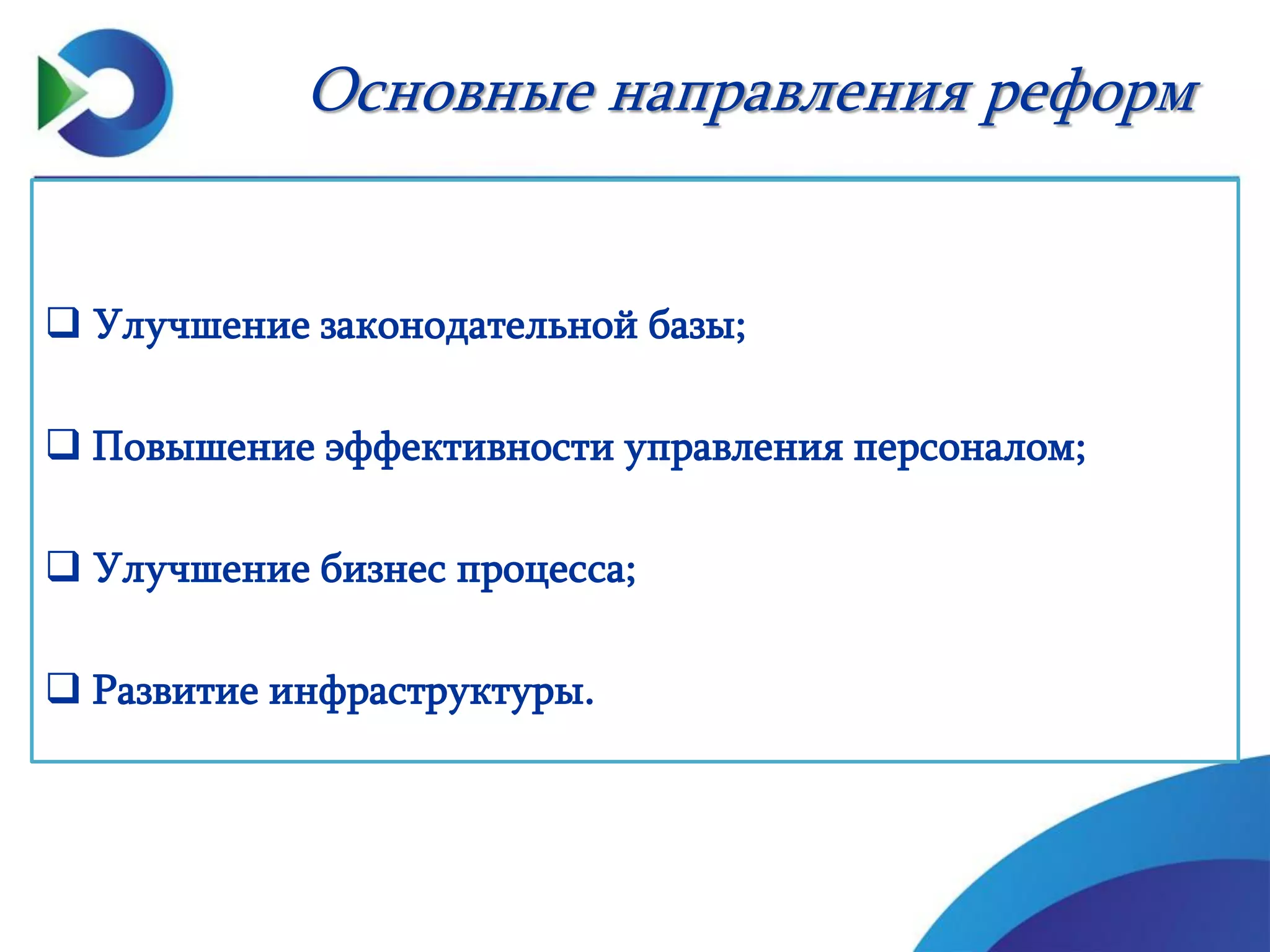 Основные направления реформ

❑ Улучшение законодательной базы;

❑ Повышение эффективности управления персоналом;

❑ Улучшение бизнес процесса;

❑ Развитие инфраструктуры.